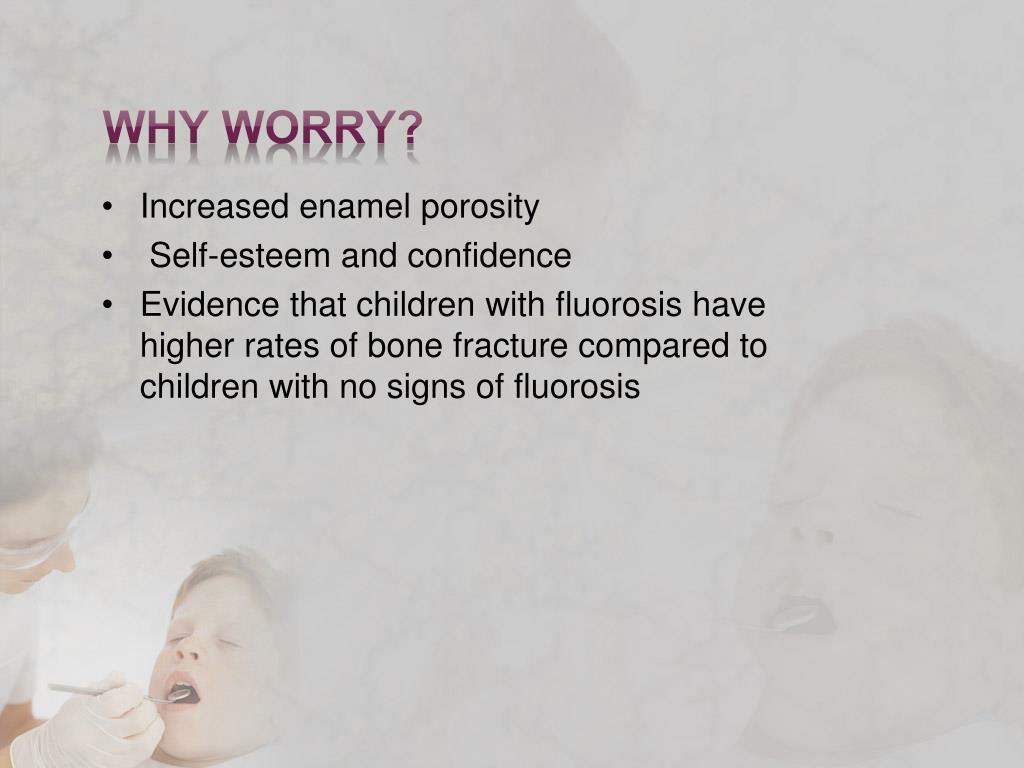 WHY WORRY?

• Increased enamel porosity
• Self-esteem and confidence
• Evidence that children with fluorosis have higher rates of bone fracture compared to children with no signs of fluorosis